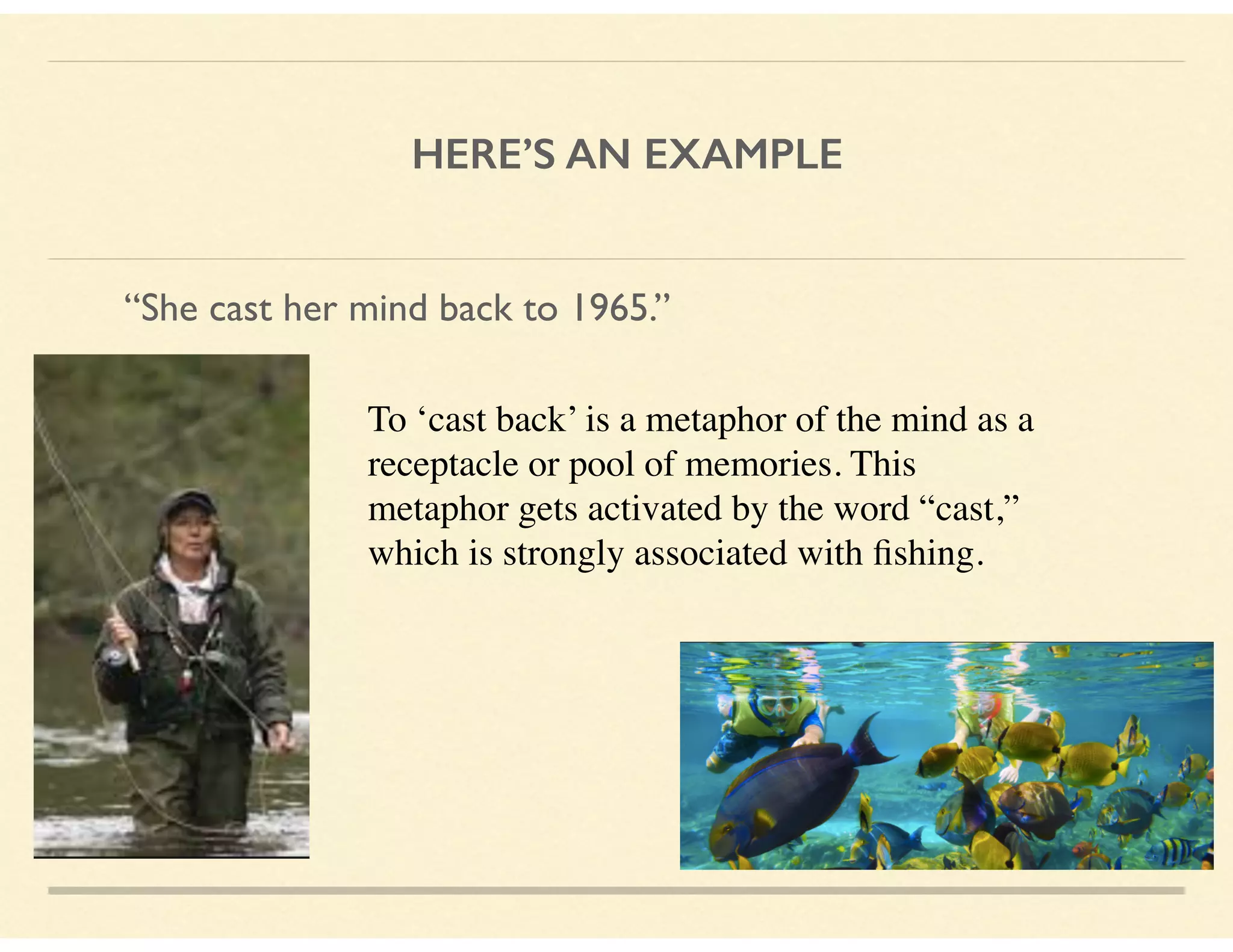 HERE'S AN EXAMPLE

"She cast her mind back to 1965."

To 'cast back' is a metaphor of the mind as a receptacle or pool of memories. This metaphor gets activated by the word "cast," which is strongly associated with fishing.